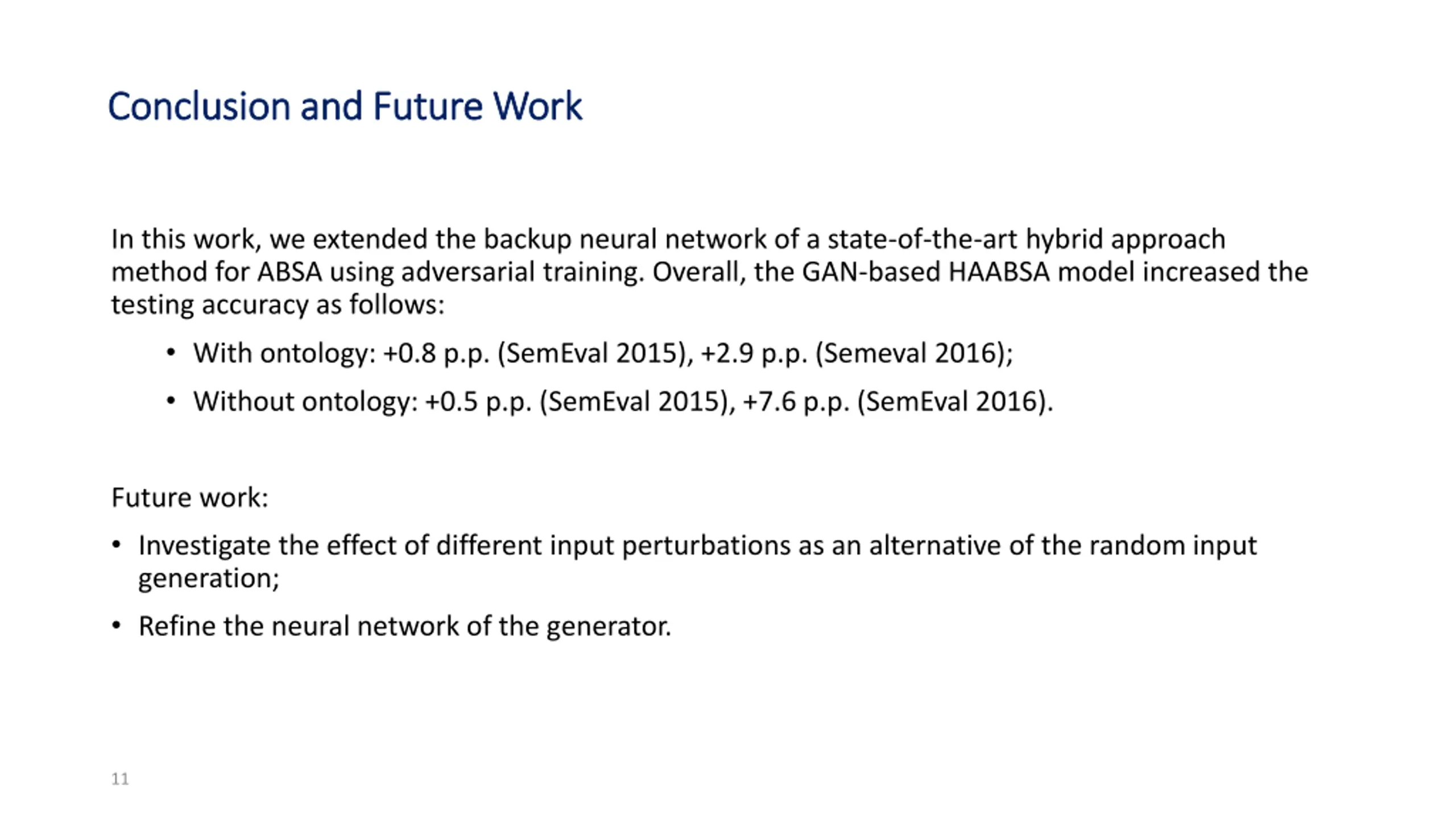 Conclusion and Future Work

In this work, we extended the backup neural network of a state-of-the-art hybrid approach method for ABSA using adversarial training. Overall, the GAN-based HAABSA model increased the testing accuracy as follows:

• With ontology: +0.8 p.p. (SemEval 2015), +2.9 p.p. (Semeval 2016);

• Without ontology: +0.5 p.p. (SemEval 2015), +7.6 p.p. (SemEval 2016).

Future work:

• Investigate the effect of different input perturbations as an alternative of the random input generation;

• Refine the neural network of the generator.

11